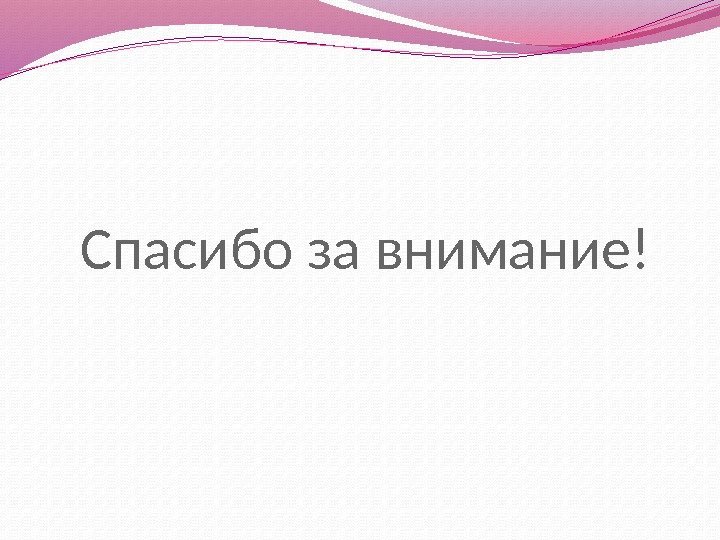 Спасибо за внимание!